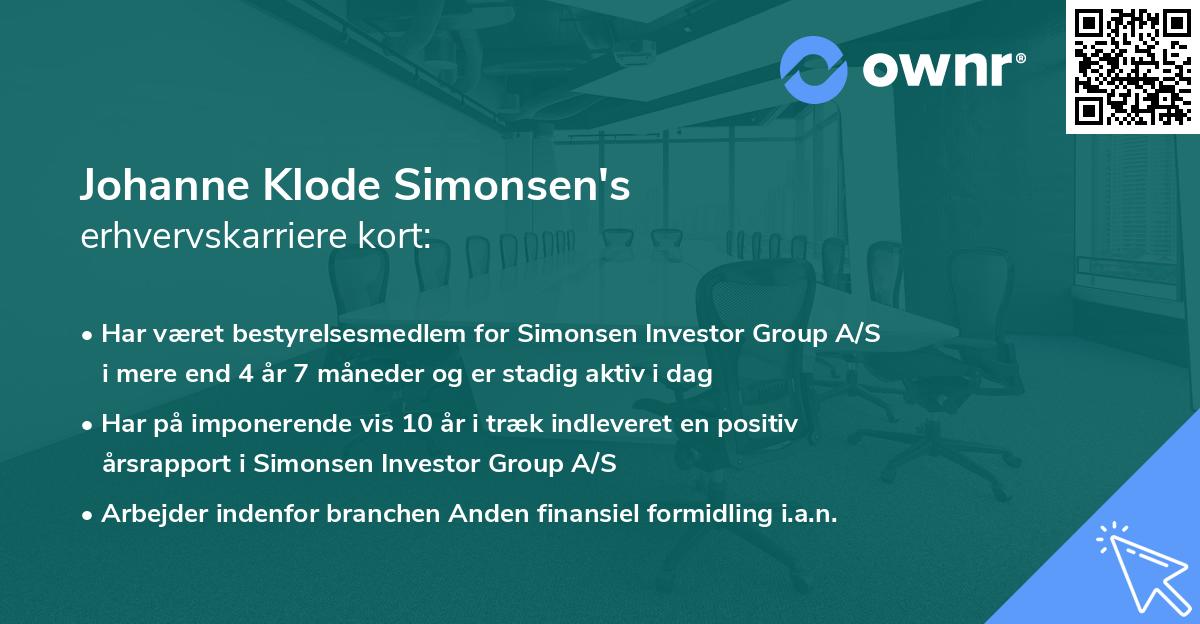 ownr®

Johanne Klode Simonsen's
erhvervskarriere kort:

• Har været bestyrelsesmedlem for Simonsen Investor Group A/S i mere end 4 år 7 måneder og er stadig aktiv i dag

• Har på imponerende vis 10 år i træk indleveret en positiv årsrapport i Simonsen Investor Group A/S

• Arbejder indenfor branchen Anden finansiel formidling i.a.n.